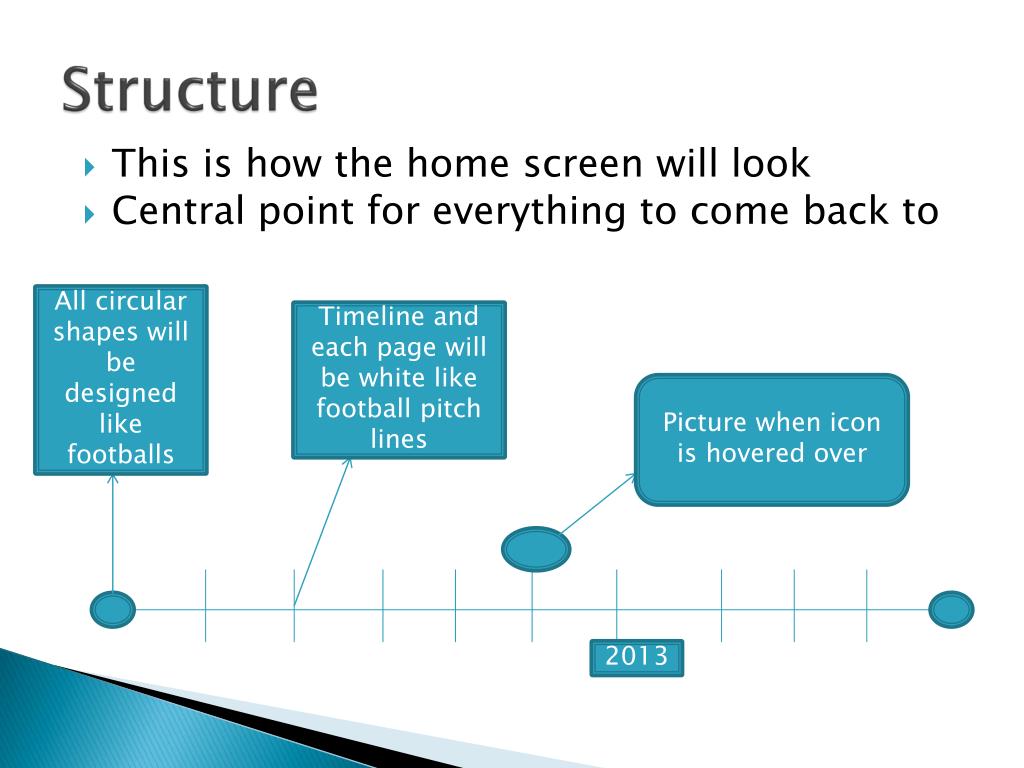 Structure

This is how the home screen will look
Central point for everything to come back to

All circular shapes will be designed like footballs

Timeline and each page will be white like football pitch lines

Picture when icon is hovered over

2013